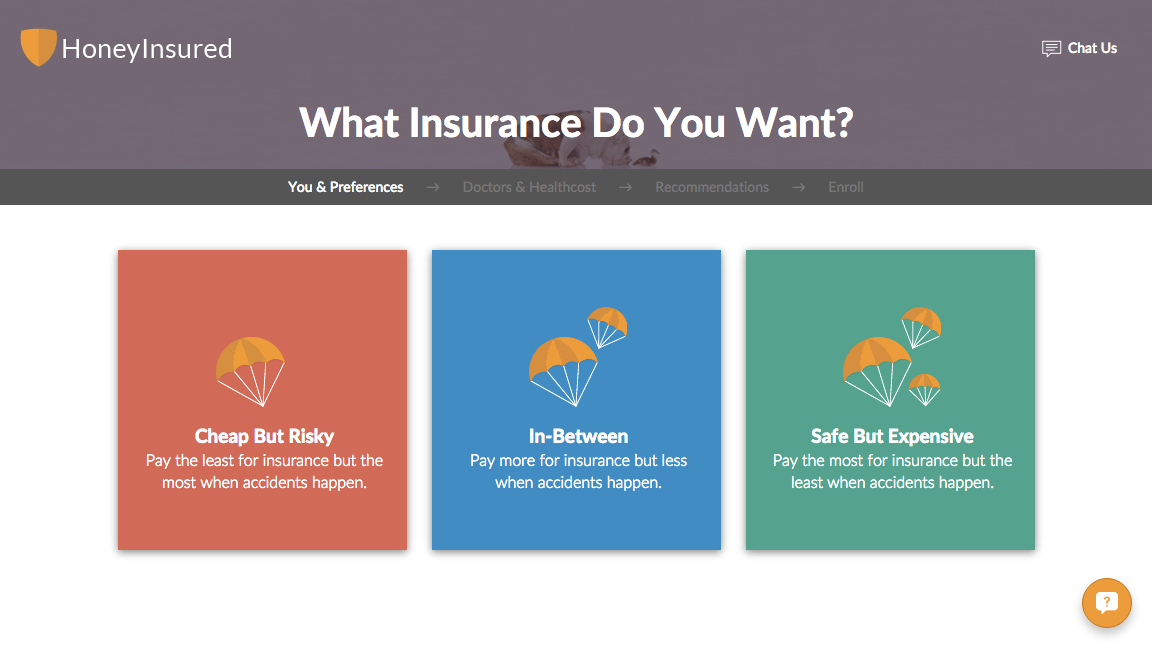 HoneyInsured

Chat Us

What Insurance Do You Want?

You & Preferences → Doctors & Healthcost → Recommendations → Enroll

Cheap But Risky
Pay the least for insurance but the most when accidents happen.

In-Between
Pay more for insurance but less when accidents happen.

Safe But Expensive
Pay the most for insurance but the least when accidents happen.

?